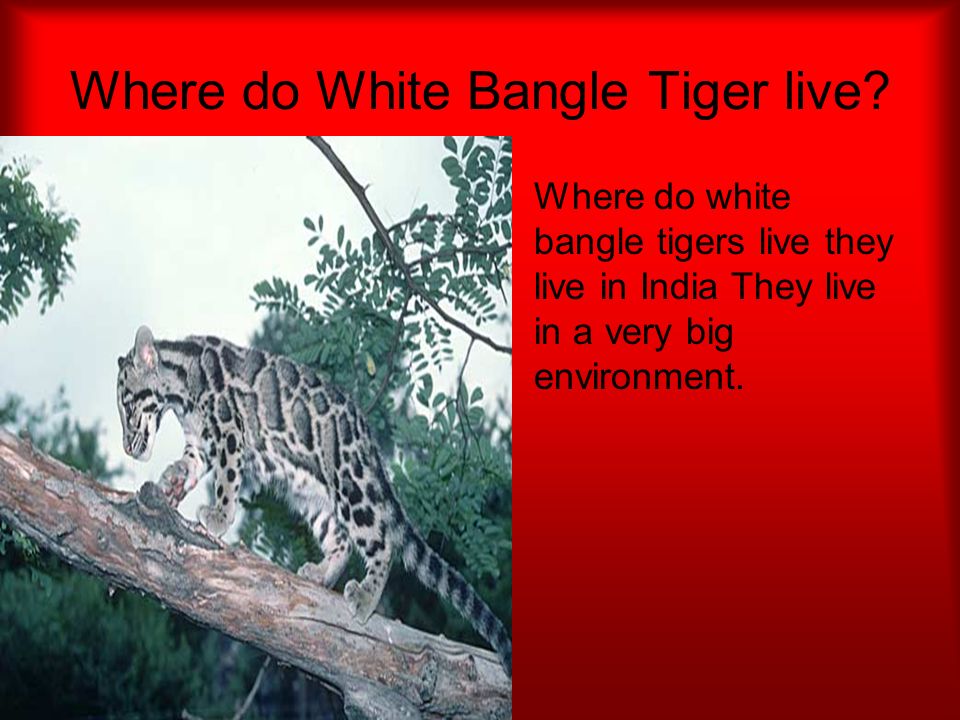 Where do White Bangle Tiger live?

Where do white bangle tigers live they live in India They live in a very big environment.